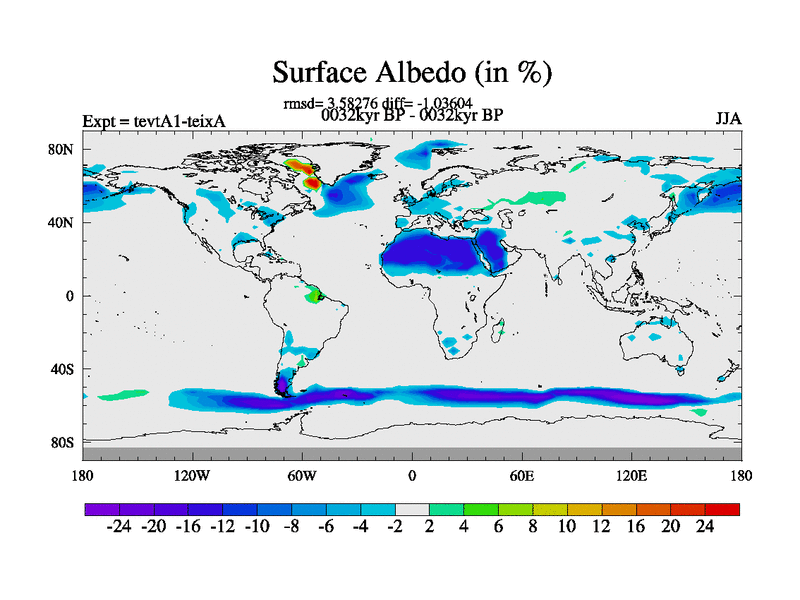 Surface Albedo (in %)

rmsd= 3.58276 diff= -1.03604
Expt = tevtA1-teixA
0032kyr BP - 0032kyr BP
JJA

80N
40N
0
40S
80S

180
120W
60W
0
60E
120E
180

-24 -20 -16 -12 -10 -8 -6 -4 -2 2 4 6 8 10 12 16 20 24